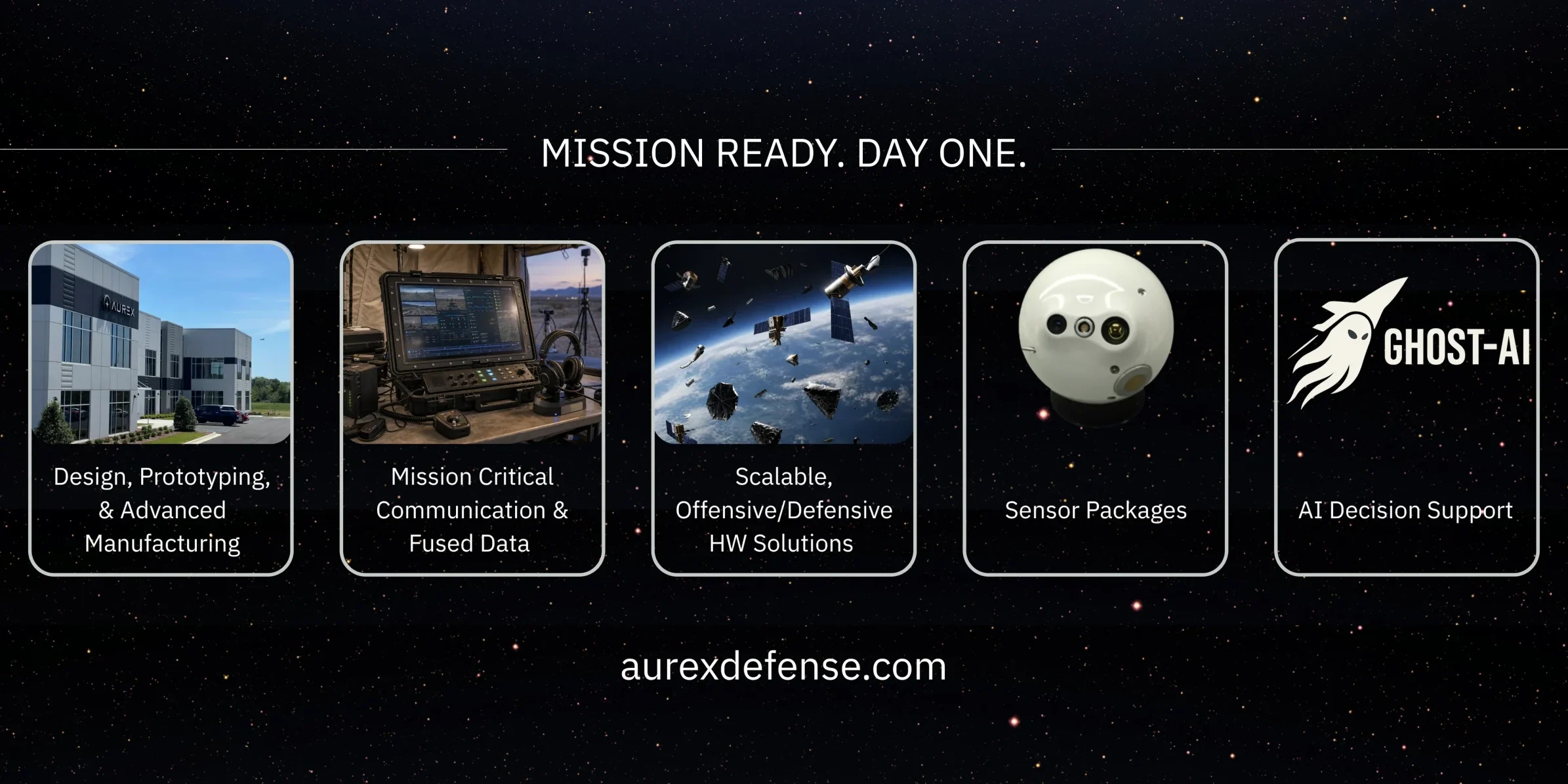 MISSION READY. DAY ONE.

AUREX

Design, Prototyping, & Advanced Manufacturing

Mission Critical Communication & Fused Data

Scalable, Offensive/Defensive HW Solutions

Sensor Packages

GHOST-AI

AI Decision Support

aurexdefense.com